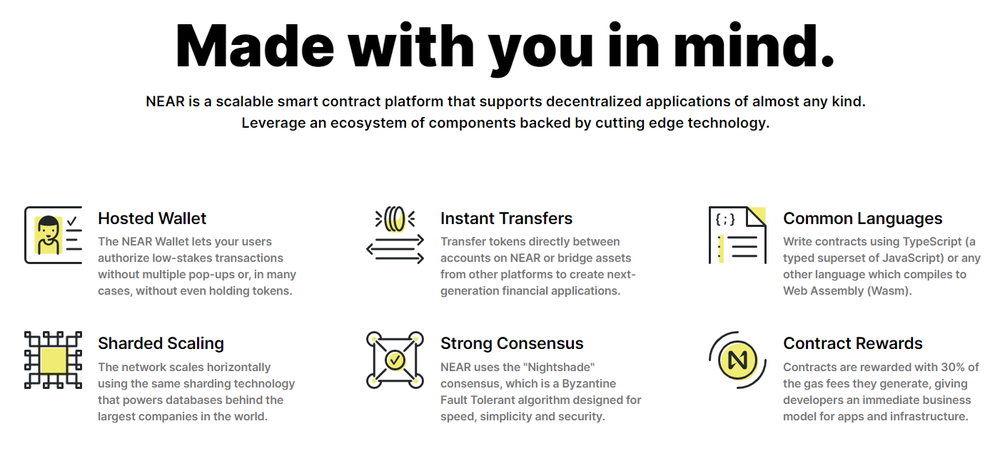 Made with you in mind.

NEAR is a scalable smart contract platform that supports decentralized applications of almost any kind. Leverage an ecosystem of components backed by cutting edge technology.

Hosted Wallet

The NEAR Wallet lets your users authorize low-stakes transactions without multiple pop-ups or, in many cases, without even holding tokens.

Instant Transfers

Transfer tokens directly between accounts on NEAR or bridge assets from other platforms to create next-generation financial applications.

{;}

Common Languages

Write contracts using TypeScript (a typed superset of JavaScript) or any other language which compiles to Web Assembly (Wasm).

Sharded Scaling

The network scales horizontally using the same sharding technology that powers databases behind the largest companies in the world.

Strong Consensus

NEAR uses the "Nightshade" consensus, which is a Byzantine Fault Tolerant algorithm designed for speed, simplicity and security.

Contract Rewards

Contracts are rewarded with 30% of the gas fees they generate, giving developers an immediate business model for apps and infrastructure.